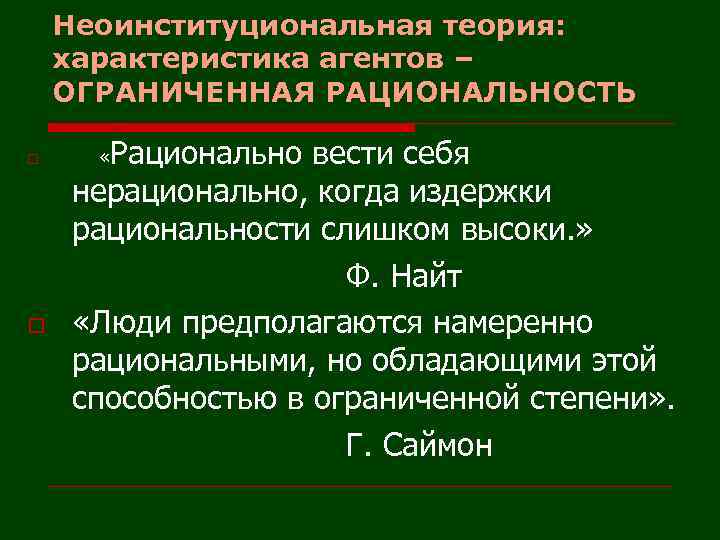 Неоинституциональная теория: характеристика агентов – ОГРАНИЧЕННАЯ РАЦИОНАЛЬНОСТЬ

«Рационально вести себя нерационально, когда издержки рациональности слишком высоки.»

Ф. Найт

«Люди предполагаются намеренно рациональными, но обладающими этой способностью в ограниченной степени».

Г. Саймон